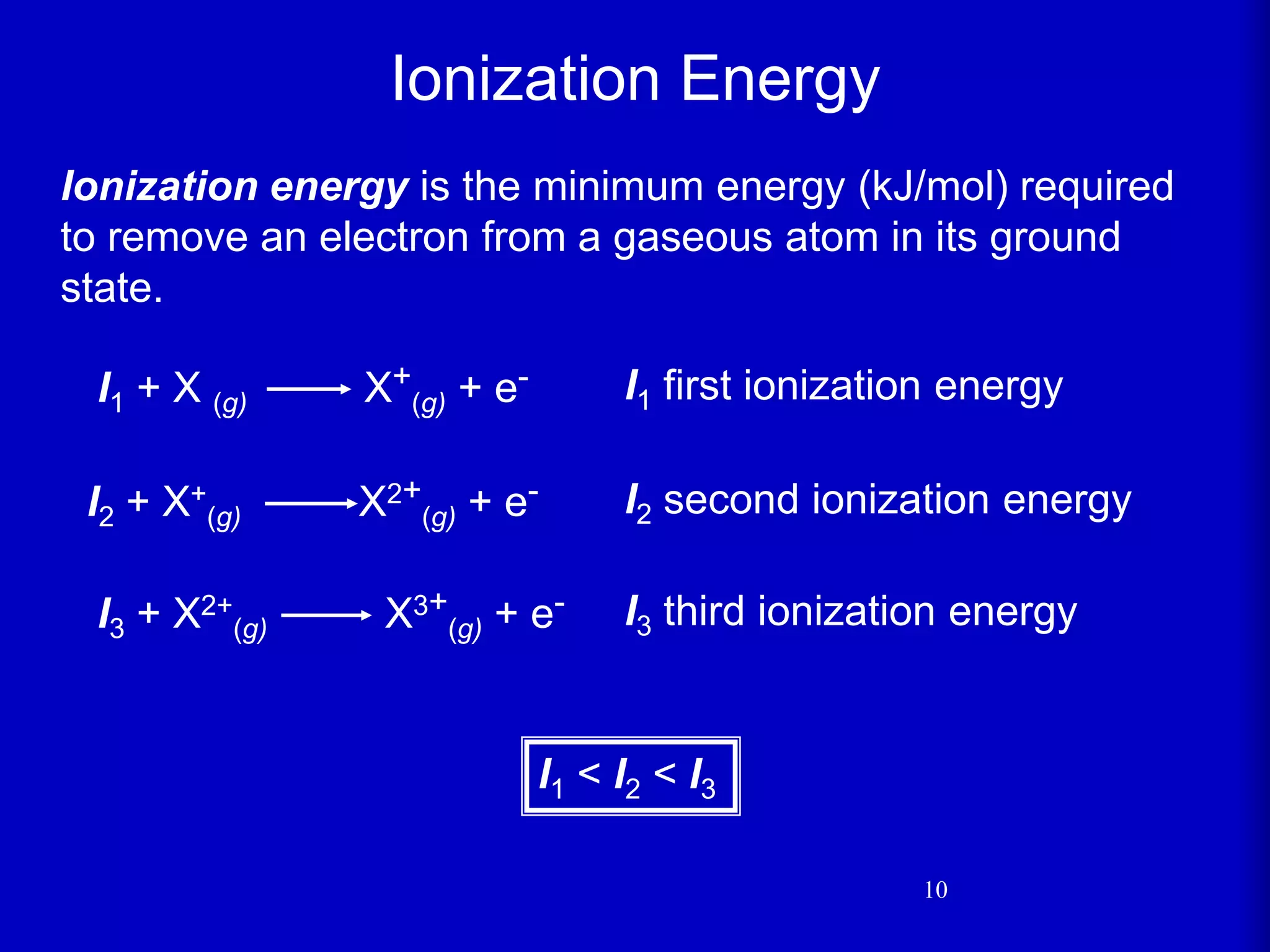 Ionization Energy

Ionization energy is the minimum energy (kJ/mol) required to remove an electron from a gaseous atom in its ground state.

$I_1 + X_{(g)} \longrightarrow X^+_{(g)} + e^-$

$I_1$ first ionization energy

$I_2 + X^+_{(g)} \longrightarrow X^{2+}_{(g)} + e^-$

$I_2$ second ionization energy

$I_3 + X^{2+}_{(g)} \longrightarrow X^{3+}_{(g)} + e^-$

$I_3$ third ionization energy

$I_1 < I_2 < I_3$

10